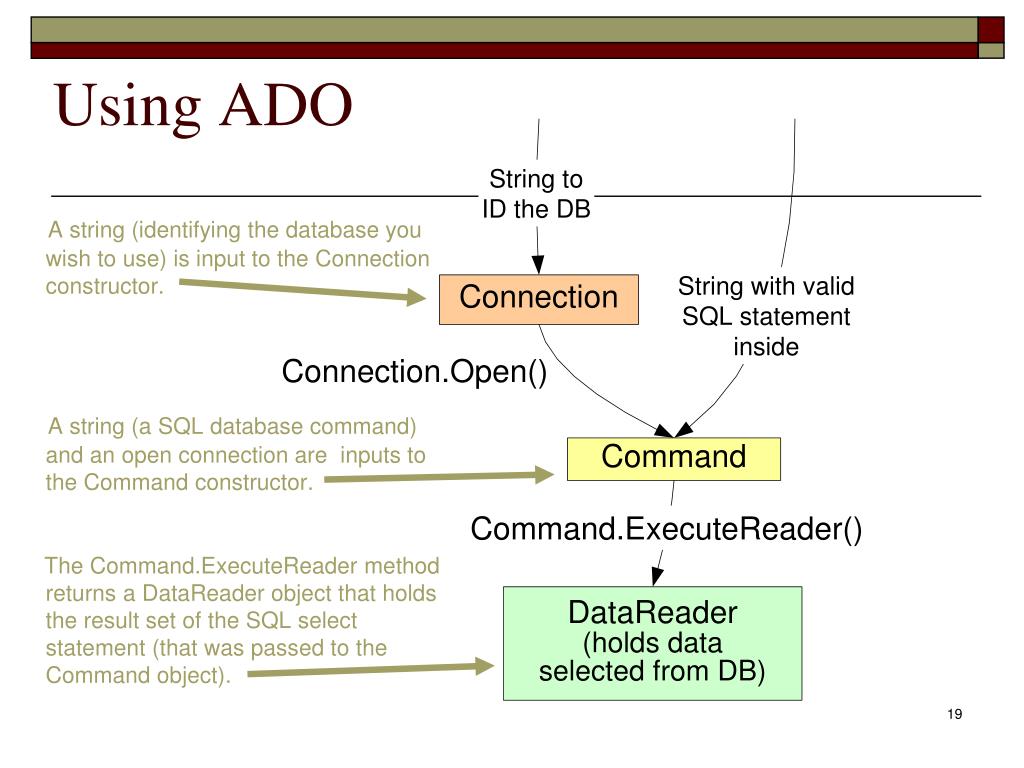 Using ADO

String to ID the DB

A string (identifying the database you wish to use) is input to the Connection constructor.

Connection

String with valid SQL statement inside

Connection.Open()

A string (a SQL database command) and an open connection are inputs to the Command constructor.

Command

Command.ExecuteReader()

The Command.ExecuteReader method returns a DataReader object that holds the result set of the SQL select statement (that was passed to the Command object).

DataReader
(holds data selected from DB)

19